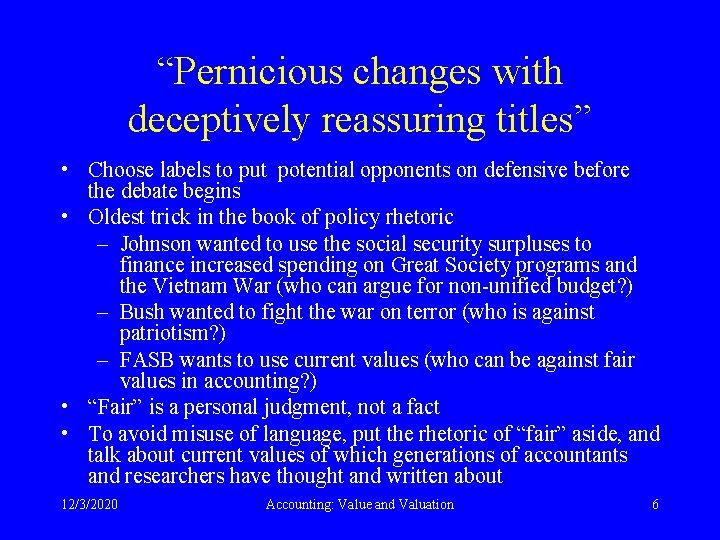 “Pernicious changes with deceptively reassuring titles”

• Choose labels to put potential opponents on defensive before the debate begins
• Oldest trick in the book of policy rhetoric
– Johnson wanted to use the social security surpluses to finance increased spending on Great Society programs and the Vietnam War (who can argue for non-unified budget?)
– Bush wanted to fight the war on terror (who is against patriotism?)
– FASB wants to use current values (who can be against fair values in accounting?)
• “Fair” is a personal judgment, not a fact
• To avoid misuse of language, put the rhetoric of “fair” aside, and talk about current values of which generations of accountants and researchers have thought and written about

12/3/2020 Accounting: Value and Valuation 6